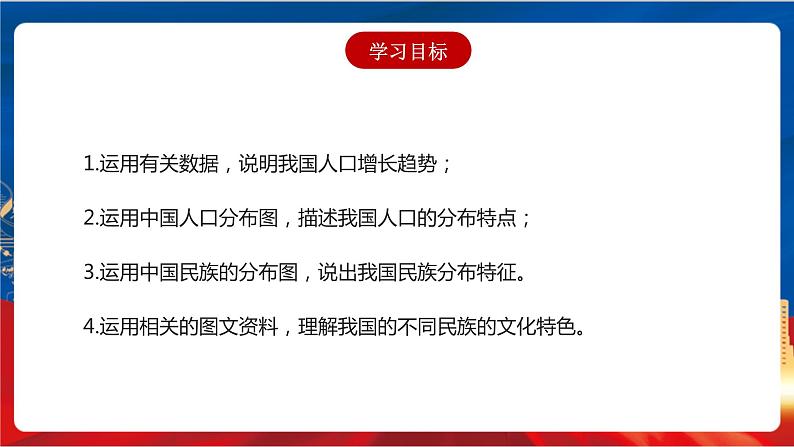 学习目标

1.运用有关数据，说明我国人口增长趋势；

2.运用中国人口分布图，描述我国人口的分布特点；

3.运用中国民族的分布图，说出我国民族分布特征。

4.运用相关的图文资料，理解我国的不同民族的文化特色。